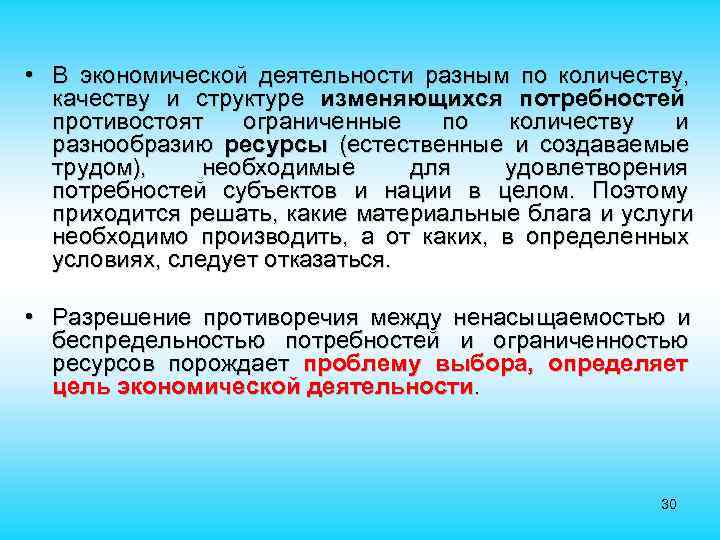 • В экономической деятельности разным по количеству, качеству и структуре изменяющихся потребностей противостоят ограниченные по количеству и разнообразию ресурсы (естественные и создаваемые трудом), необходимые для удовлетворения потребностей субъектов и нации в целом. Поэтому приходится решать, какие материальные блага и услуги необходимо производить, а от каких, в определенных условиях, следует отказаться.

• Разрешение противоречия между ненасыщаемостью и беспредельностью потребностей и ограниченностью ресурсов порождает проблему выбора, определяет цель экономической деятельности.

30